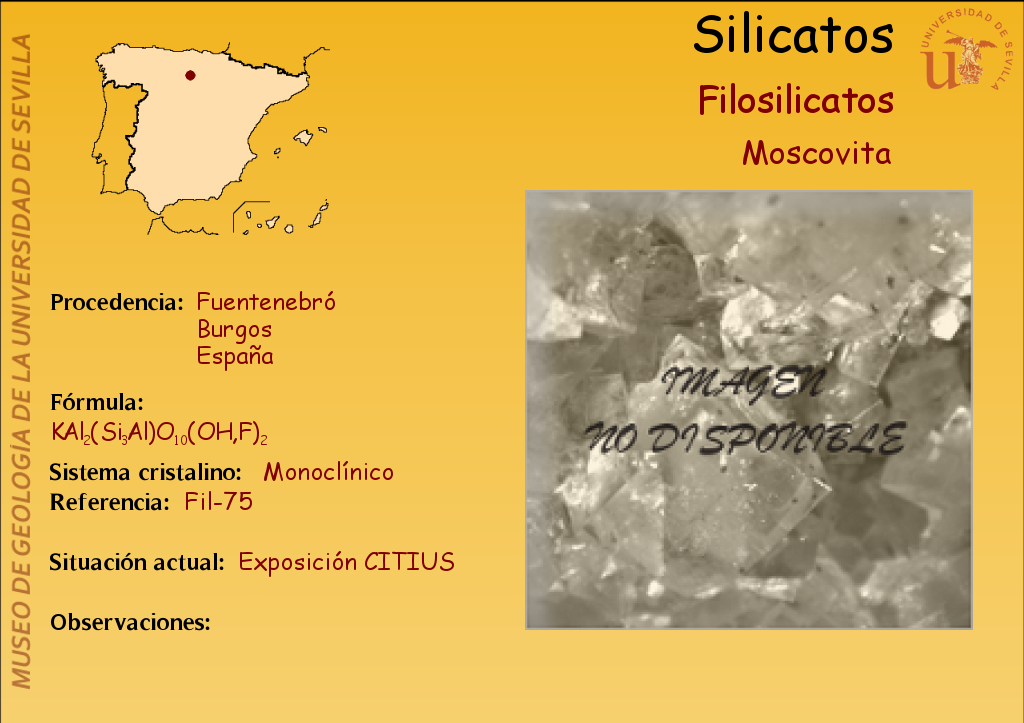 MUSEO DE GEOLOGÍA DE LA UNIVERSIDAD DE SEVILLA

Silicatos

UNIVERSIDAD DE SEVILLA

Filosilicatos

Moscovita

Procedencia: Fuentenebró
Burgos
España

Fórmula:
$KAl_2(Si_3Al)O_{10}(OH,F)_2$

Sistema cristalino: Monoclínico

Referencia: Fil-75

Situación actual: Exposición CITIUS

Observaciones:

IMAGEN NO DISPONIBLE